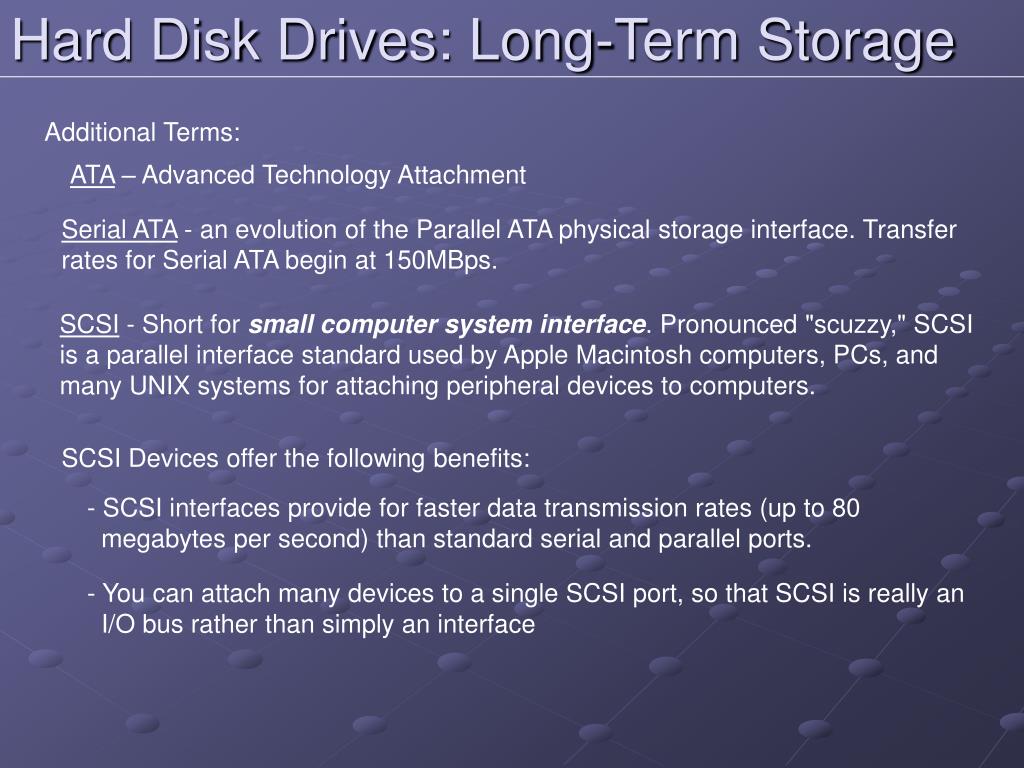 Hard Disk Drives: Long-Term Storage

Additional Terms:

ATA – Advanced Technology Attachment

Serial ATA - an evolution of the Parallel ATA physical storage interface. Transfer rates for Serial ATA begin at 150MBps.

SCSI - Short for small computer system interface. Pronounced "scuzzy," SCSI is a parallel interface standard used by Apple Macintosh computers, PCs, and many UNIX systems for attaching peripheral devices to computers.

SCSI Devices offer the following benefits:

- SCSI interfaces provide for faster data transmission rates (up to 80 megabytes per second) than standard serial and parallel ports.

- You can attach many devices to a single SCSI port, so that SCSI is really an I/O bus rather than simply an interface